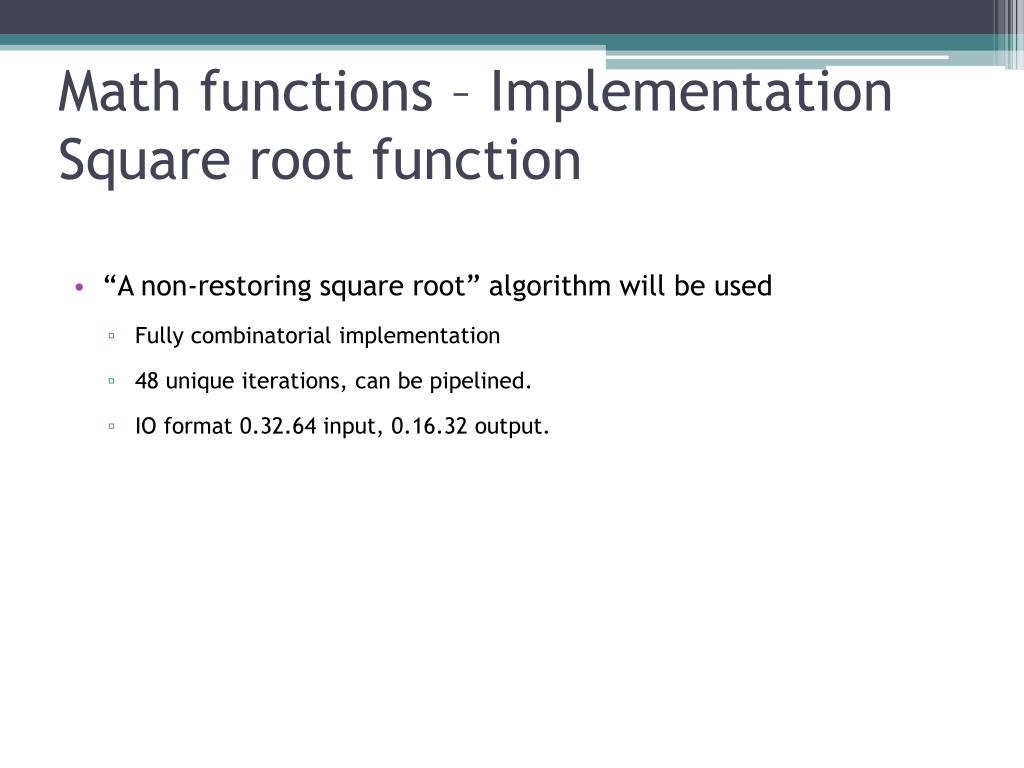 Math functions – Implementation
Square root function

• “A non-restoring square root” algorithm will be used
▫ Fully combinatorial implementation
▫ 48 unique iterations, can be pipelined.
▫ IO format 0.32.64 input, 0.16.32 output.